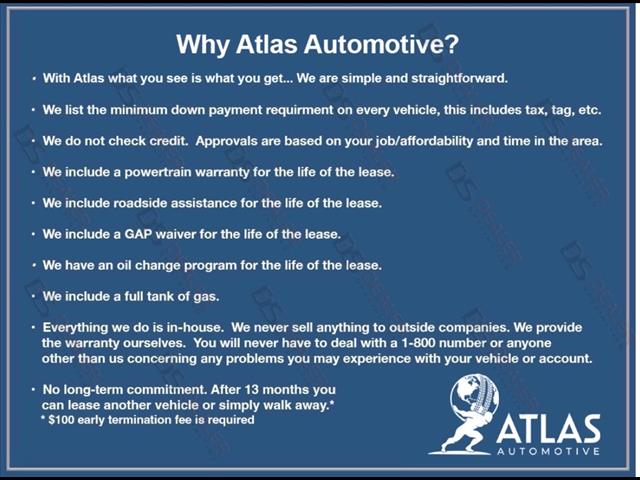 Why Atlas Automotive?

• With Atlas what you see is what you get... We are simple and straightforward.

• We list the minimum down payment requirment on every vehicle, this includes tax, tag, etc.

• We do not check credit. Approvals are based on your job/affordability and time in the area.

• We include a powertrain warranty for the life of the lease.

• We include roadside assistance for the life of the lease.

• We include a GAP waiver for the life of the lease.

• We have an oil change program for the life of the lease.

• We include a full tank of gas.

• Everything we do is in-house. We never sell anything to outside companies. We provide the warranty ourselves. You will never have to deal with a 1-800 number or anyone other than us concerning any problems you may experience with your vehicle or account.

• No long-term commitment. After 13 months you can lease another vehicle or simply walk away.*
* $100 early termination fee is required

ATLAS
AUTOMOTIVE